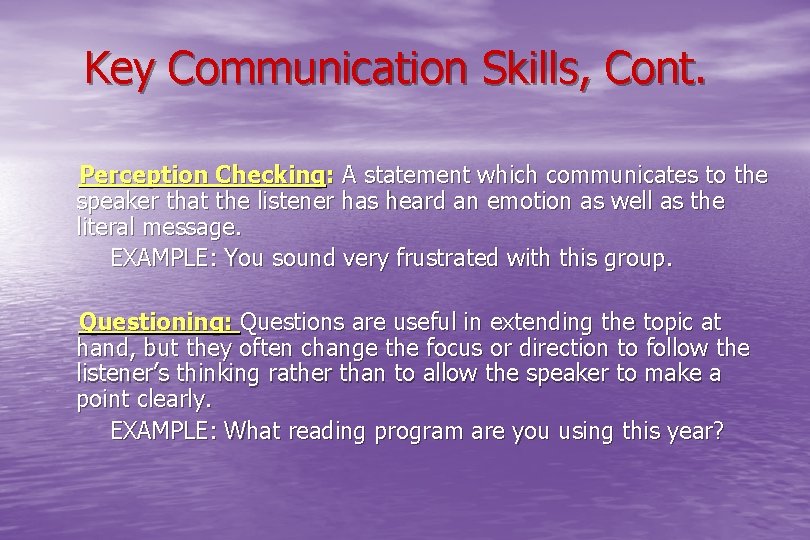 Key Communication Skills, Cont.

Perception Checking: A statement which communicates to the speaker that the listener has heard an emotion as well as the literal message.
EXAMPLE: You sound very frustrated with this group.

Questioning: Questions are useful in extending the topic at hand, but they often change the focus or direction to follow the listener's thinking rather than to allow the speaker to make a point clearly.
EXAMPLE: What reading program are you using this year?